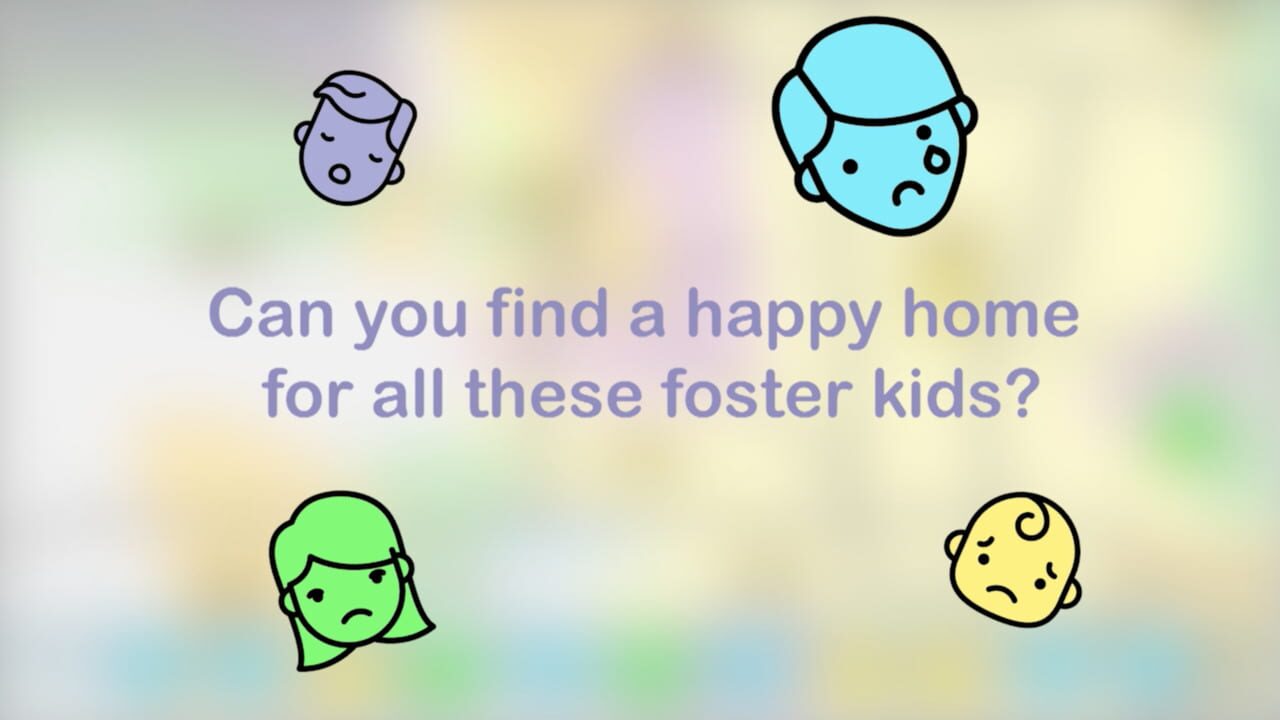 Can you find a happy home for all these foster kids?